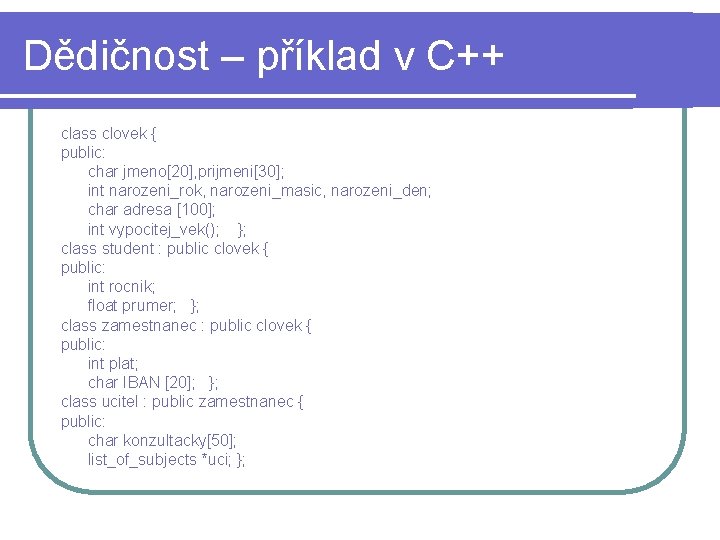 Dědičnost – příklad v C++

class clovek {
public:
char jmeno[20],prijmeni[30];
int narozeni_rok, narozeni_masic, narozeni_den;
char adresa [100];
int vypocitej_vek(); };
class student : public clovek {
public:
int rocnik;
float prumer; };
class zamestnanec : public clovek {
public:
int plat;
char IBAN [20]; };
class ucitel : public zamestnanec {
public:
char konzultacky[50];
list_of_subjects *uci; };